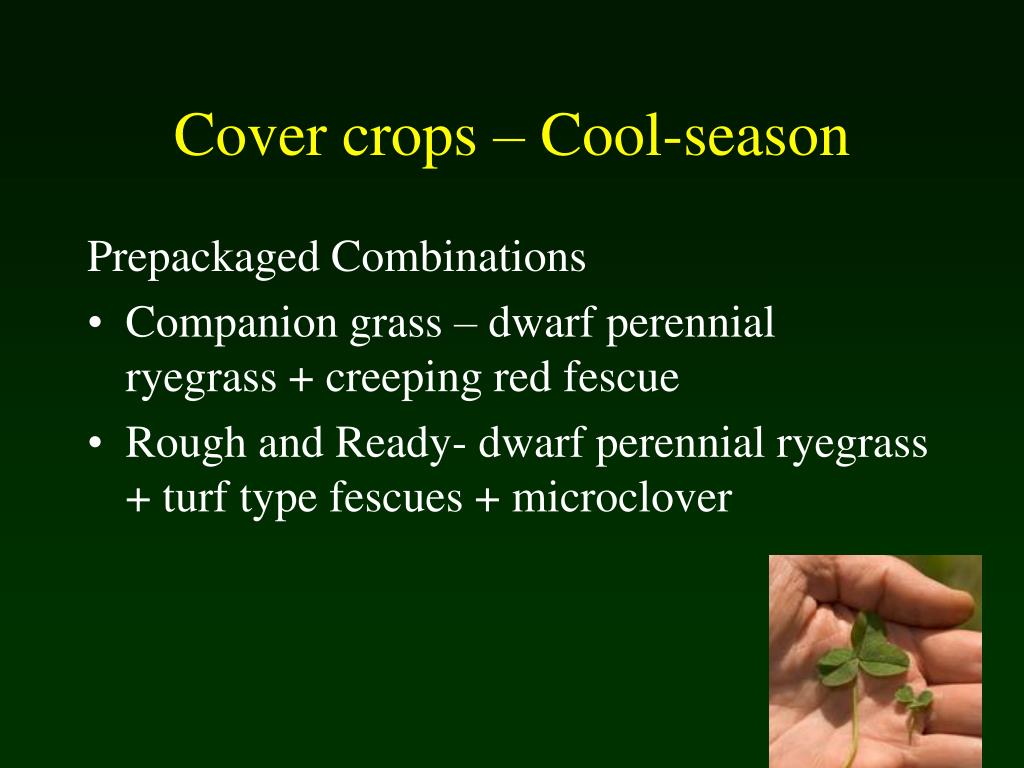 Cover crops – Cool-season

Prepackaged Combinations

• Companion grass – dwarf perennial ryegrass + creeping red fescue

• Rough and Ready- dwarf perennial ryegrass + turf type fescues + microclover